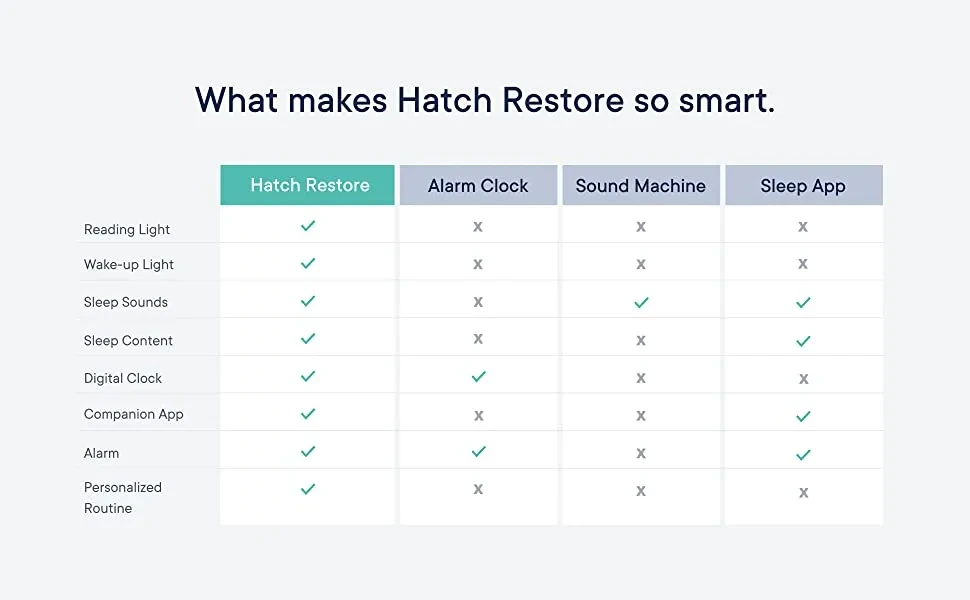 What makes Hatch Restore so smart.

| | Hatch Restore | Alarm Clock | Sound Machine | Sleep App |
|---|---|---|---|---|
| Reading Light | ✓ | x | x | x |
| Wake-up Light | ✓ | x | x | x |
| Sleep Sounds | ✓ | x | ✓ | ✓ |
| Sleep Content | ✓ | x | x | ✓ |
| Digital Clock | ✓ | ✓ | x | x |
| Companion App | ✓ | x | x | ✓ |
| Alarm | ✓ | ✓ | x | ✓ |
| Personalized Routine | ✓ | x | x | x |